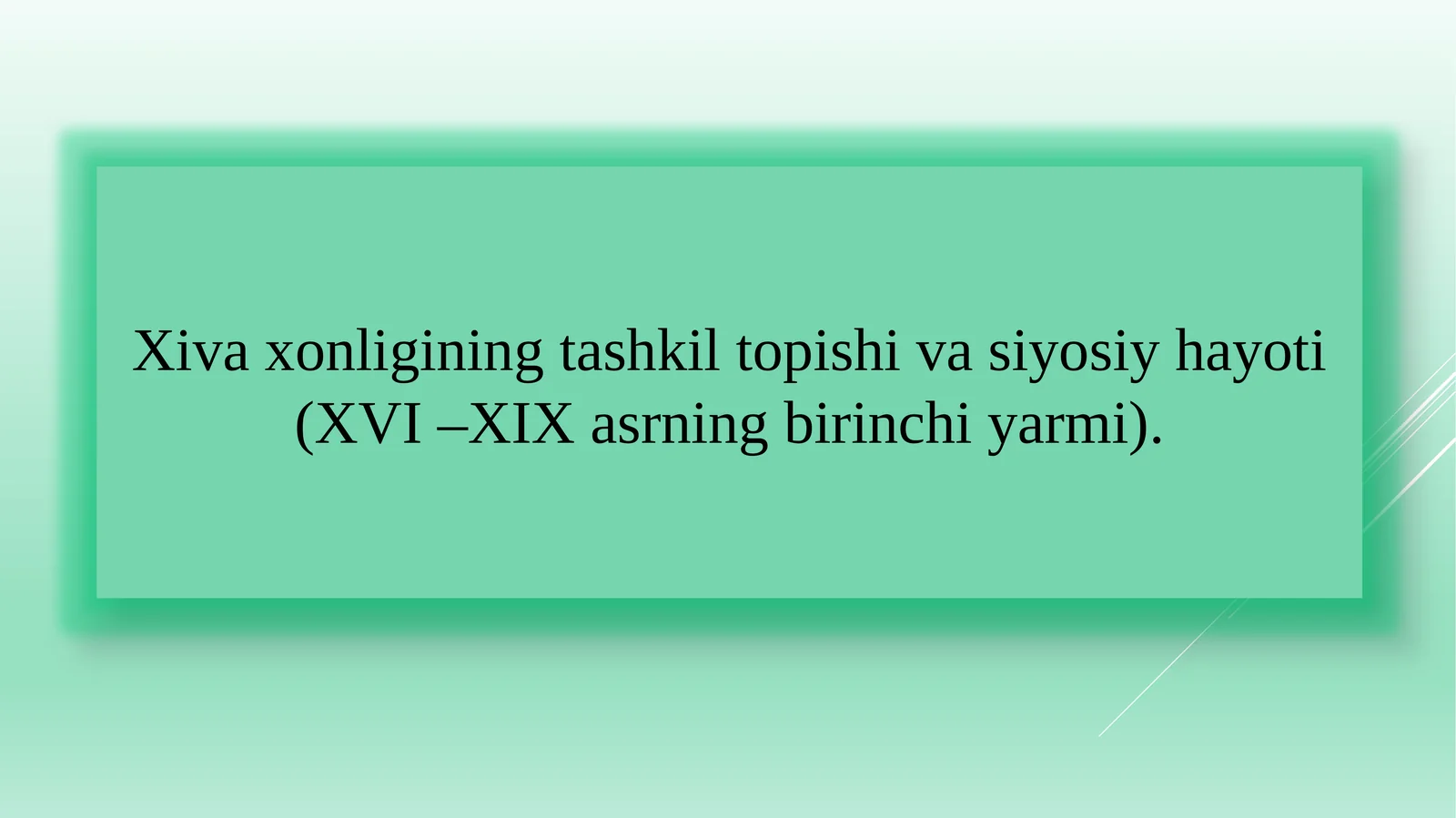 Xiva xonligining tashkil topishi va siyosiy hayoti (XVI –XIX asrning birinchi yarmi).